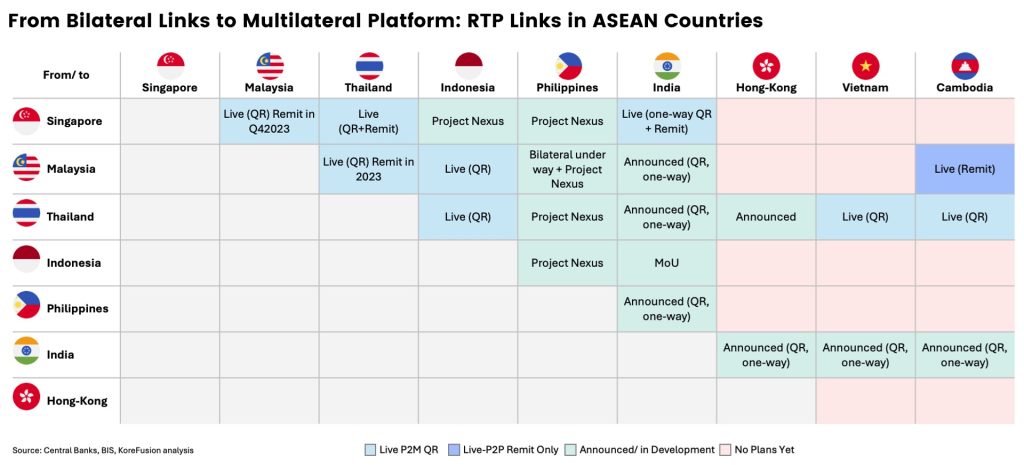 From Bilateral Links to Multilateral Platform: RTP Links in ASEAN Countries

| From/ to | Singapore | Malaysia | Thailand | Indonesia | Philippines | India | Hong-Kong | Vietnam | Cambodia |
|---|---|---|---|---|---|---|---|---|---|
| Singapore | | Live (QR) Remit in Q42023 | Live (QR+Remit) | Project Nexus | Project Nexus | Live (one-way QR + Remit) | | | |
| Malaysia | | | Live (QR) Remit in 2023 | Live (QR) | Bilateral under way + Project Nexus | Announced (QR, one-way) | | | Live (Remit) |
| Thailand | | | | Live (QR) | Project Nexus | Announced (QR, one-way) | Announced | Live (QR) | Live (QR) |
| Indonesia | | | | | Project Nexus | MoU | | | |
| Philippines | | | | | | Announced (QR, one-way) | | | |
| India | | | | | | | Announced (QR, one-way) | Announced (QR, one-way) | Announced (QR, one-way) |
| Hong-Kong | | | | | | | | | |

Source: Central Banks, BIS, KoreFusion analysis

Live P2M QR  Live-P2P Remit Only  Announced/ in Development  No Plans Yet